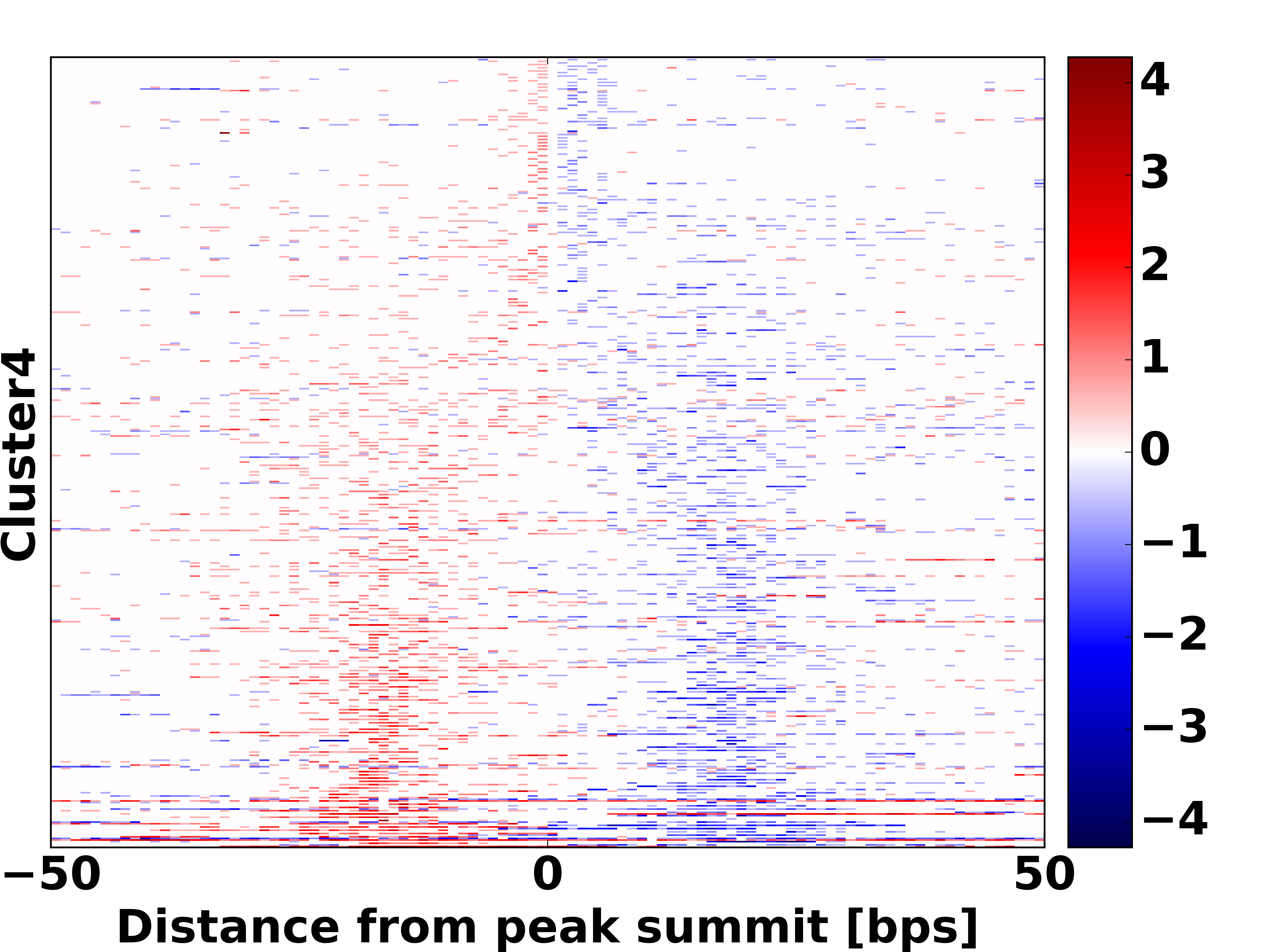 Cluster4

−50
0
50
Distance from peak summit [bps]

4
3
2
1
0
−1
−2
−3
−4